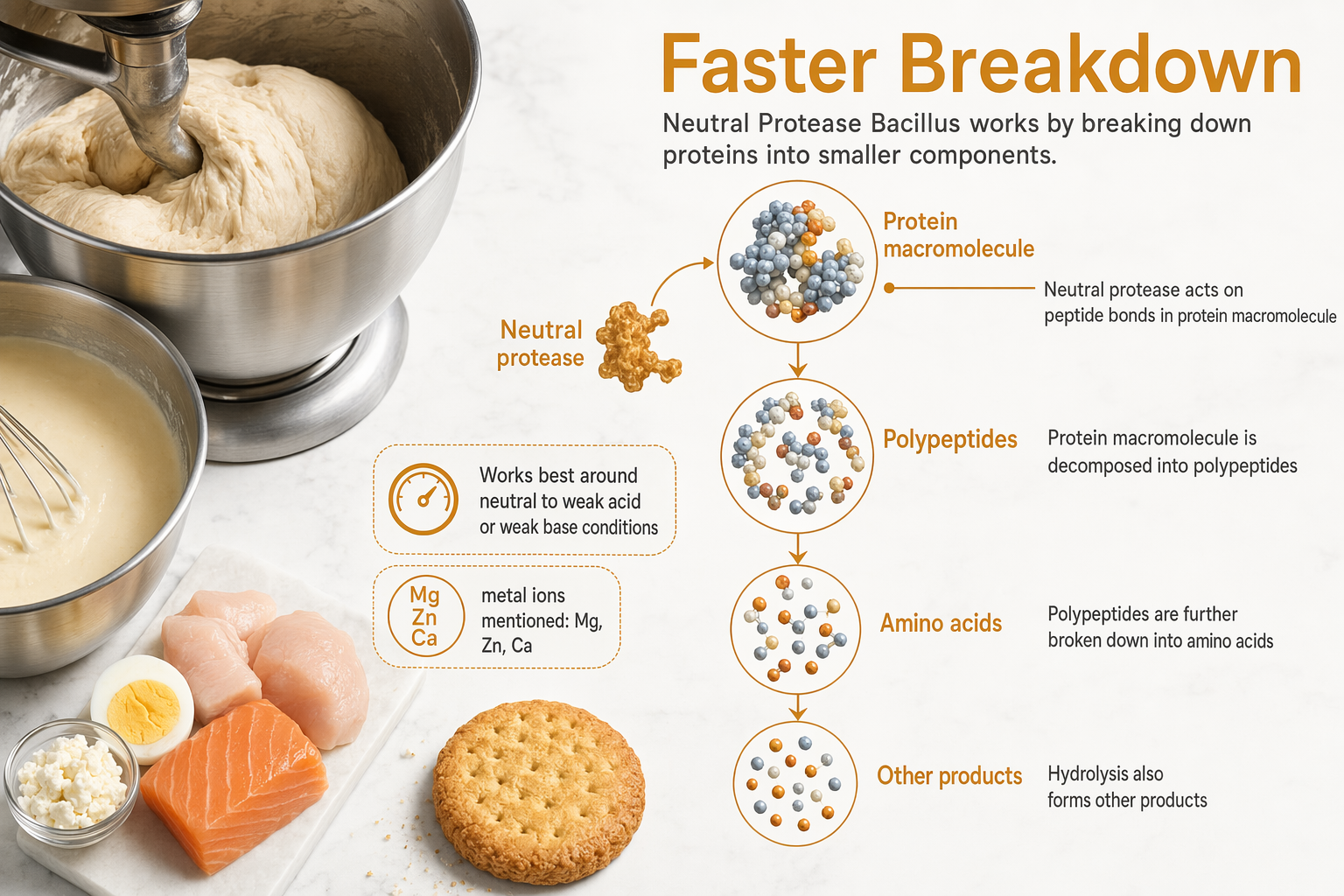 Faster Breakdown

Neutral Protease Bacillus works by breaking down proteins into smaller components.

Neutral protease

Protein macromolecule

Neutral protease acts on peptide bonds in protein macromolecule

Polypeptides

Protein macromolecule is decomposed into polypeptides

Works best around neutral to weak acid or weak base conditions

Mg
Zn
Ca

metal ions mentioned: Mg, Zn, Ca

Amino acids

Polypeptides are further broken down into amino acids

Other products

Hydrolysis also forms other products